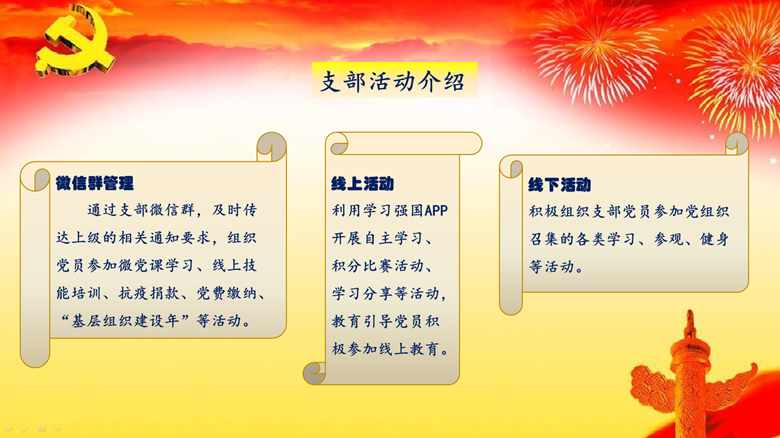 支部活动介绍

微信群管理
通过支部微信群，及时传达上级的相关通知要求，组织党员参加微党课学习、线上技能培训、抗疫捐款、党费缴纳、“基层组织建设年”等活动。

线上活动
利用学习强国APP开展自主学习、积分比赛活动、学习分享等活动，教育引导党员积极参加线上教育。

线下活动
积极组织支部党员参加党组织召集的各类学习、参观、健身等活动。